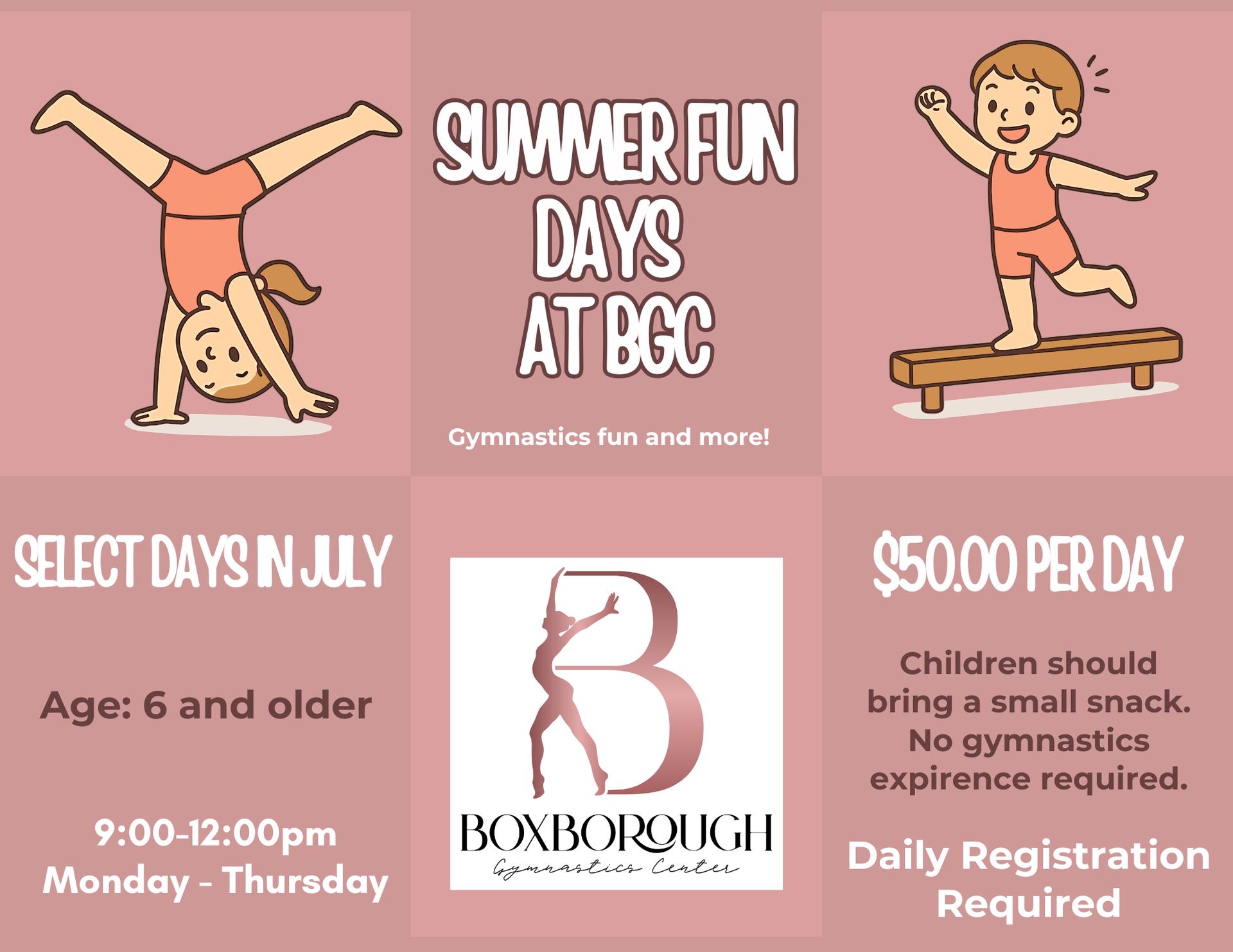 SUMMER FUN DAYS AT BGC

Gymnastics fun and more!

SELECT DAYS IN JULY

Age: 6 and older

9:00-12:00pm
Monday - Thursday

B

BOXBOROUGH
Gymnastics Center

$50.00 PER DAY

Children should bring a small snack. No gymnastics expirence required.

Daily Registration Required